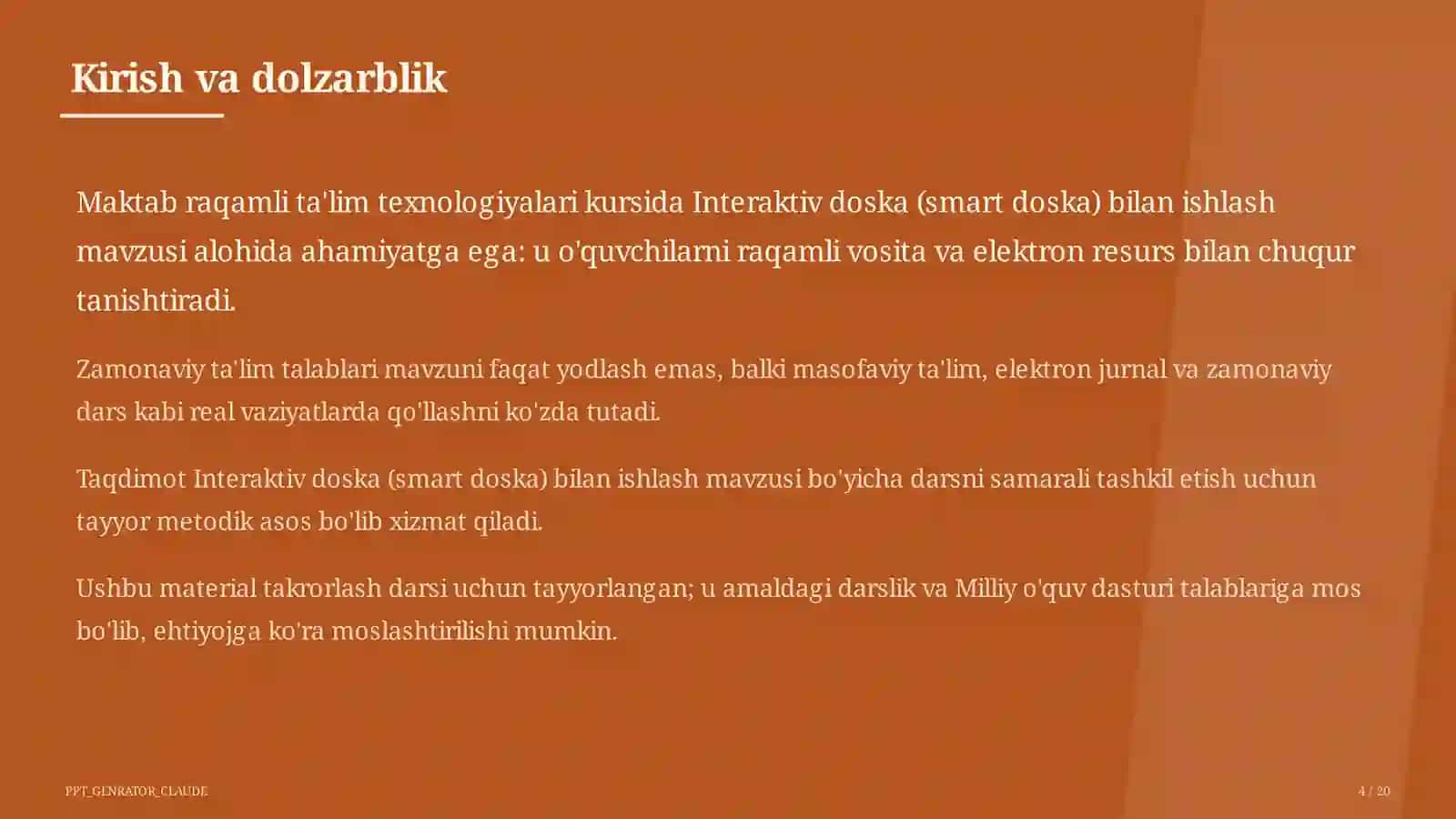 Kirish va dolzarblik

Maktab raqamli ta'lim texnologiyalari kursida Interaktiv doska (smart doska) bilan ishlash mavzusi alohida ahamiyatga ega: u o'quvchilarni raqamli vosita va elektron resurs bilan chuqur tanishtiradi.

Zamonaviy ta'lim talablari mavzuni faqat yodlash emas, balki masofaviy ta'lim, elektron jurnal va zamonaviy dars kabi real vaziyatlarda qo'llashni ko'zda tutadi.

Taqdimot Interaktiv doska (smart doska) bilan ishlash mavzusi bo'yicha darsni samarali tashkil etish uchun tayyor metodik asos bo'lib xizmat qiladi.

Ushbu material takrorlash darsi uchun tayyorlangan; u amaldagi darslik va Milliy o'quv dasturi talablariga mos bo'lib, ehtiyojga ko'ra moslashtirilishi mumkin.

PPT_GENRATOR_CLAUDE

4 / 20